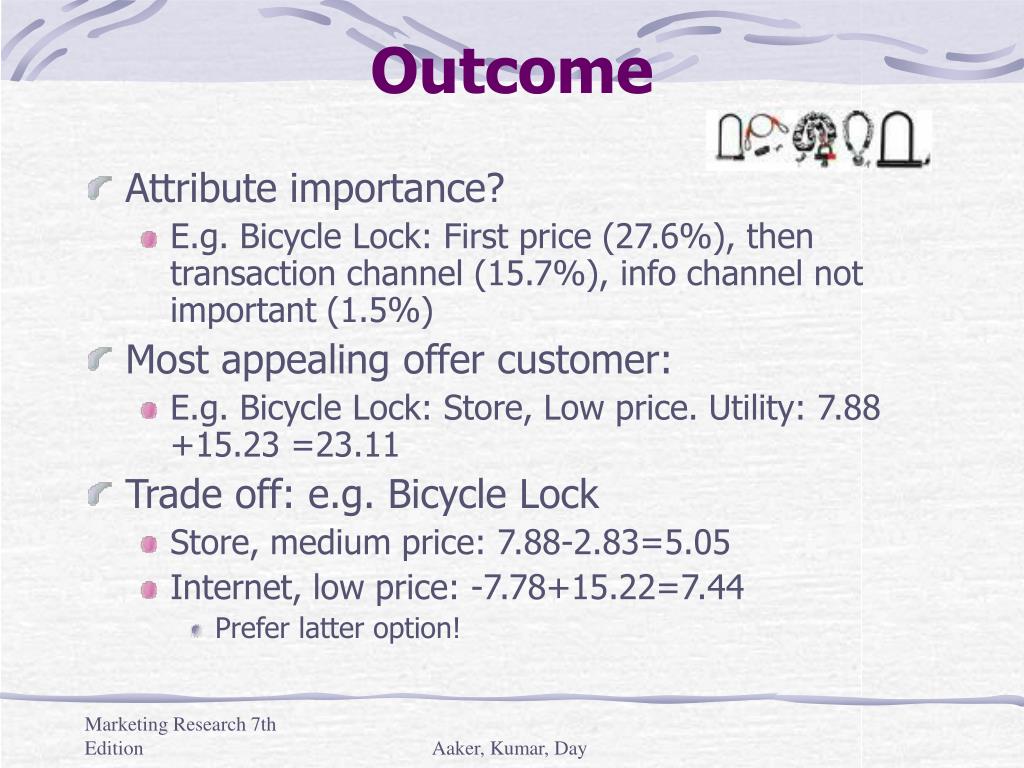 Outcome

Attribute importance?

E.g. Bicycle Lock: First price (27.6%), then transaction channel (15.7%), info channel not important (1.5%)

Most appealing offer customer:

E.g. Bicycle Lock: Store, Low price. Utility: 7.88 +15.23 =23.11

Trade off: e.g. Bicycle Lock

Store, medium price: 7.88-2.83=5.05

Internet, low price: -7.78+15.22=7.44

Prefer latter option!

Marketing Research 7th Edition

Aaker, Kumar, Day